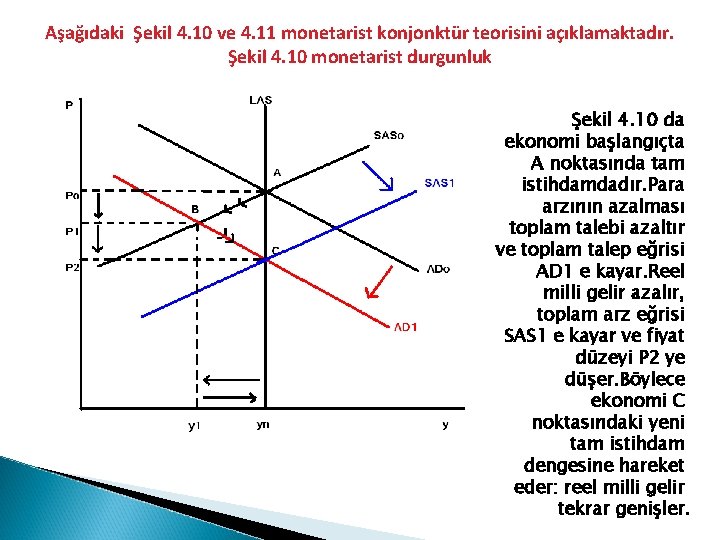 Aşağıdaki Şekil 4.10 ve 4.11 monetarist konjonktür teorisini açıklamaktadır.
Şekil 4.10 monetarist durgunluk

P
LAS
SASo
A
SAS1
Po
B
P1
C
P2
ADo
AD1
y1
yn
y

Şekil 4.10 da ekonomi başlangıçta A noktasında tam istihdamdadır.Para arzının azalması toplam talebi azaltır ve toplam talep eğrisi AD1 e kayar.Reel milli gelir azalır, toplam arz eğrisi SAS1 e kayar ve fiyat düzeyi P2 ye düşer.Böylece ekonomi C noktasındaki yeni tam istihdam dengesine hareket eder: reel milli gelir tekrar genişler.